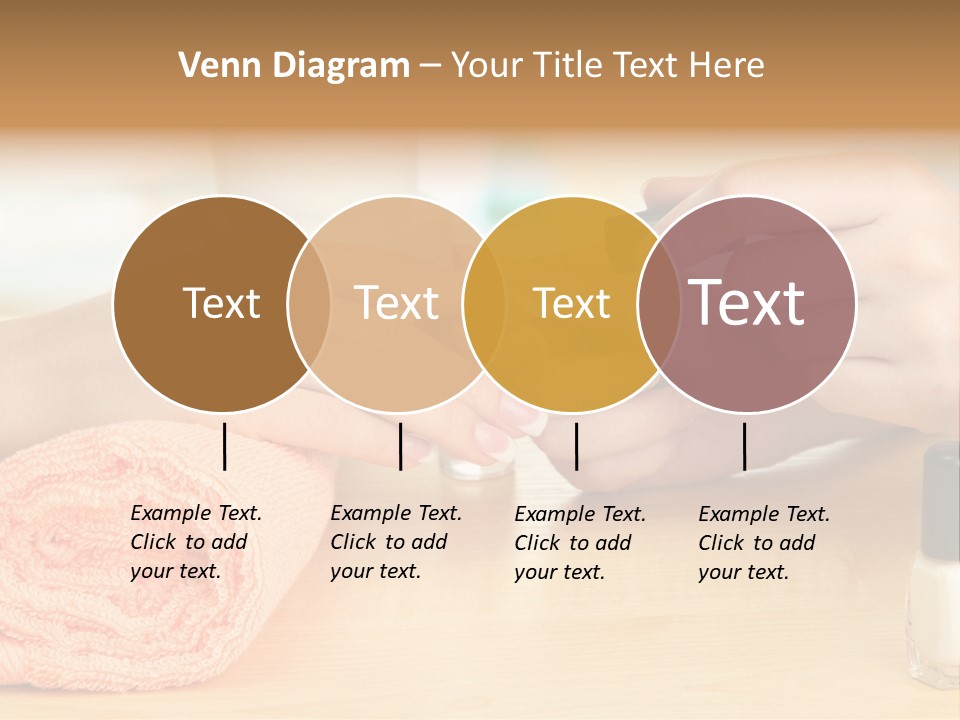 Venn Diagram – Your Title Text Here

Text

Text

Text

Text

Example Text. Click to add your text.

Example Text. Click to add your text.

Example Text. Click to add your text.

Example Text. Click to add your text.